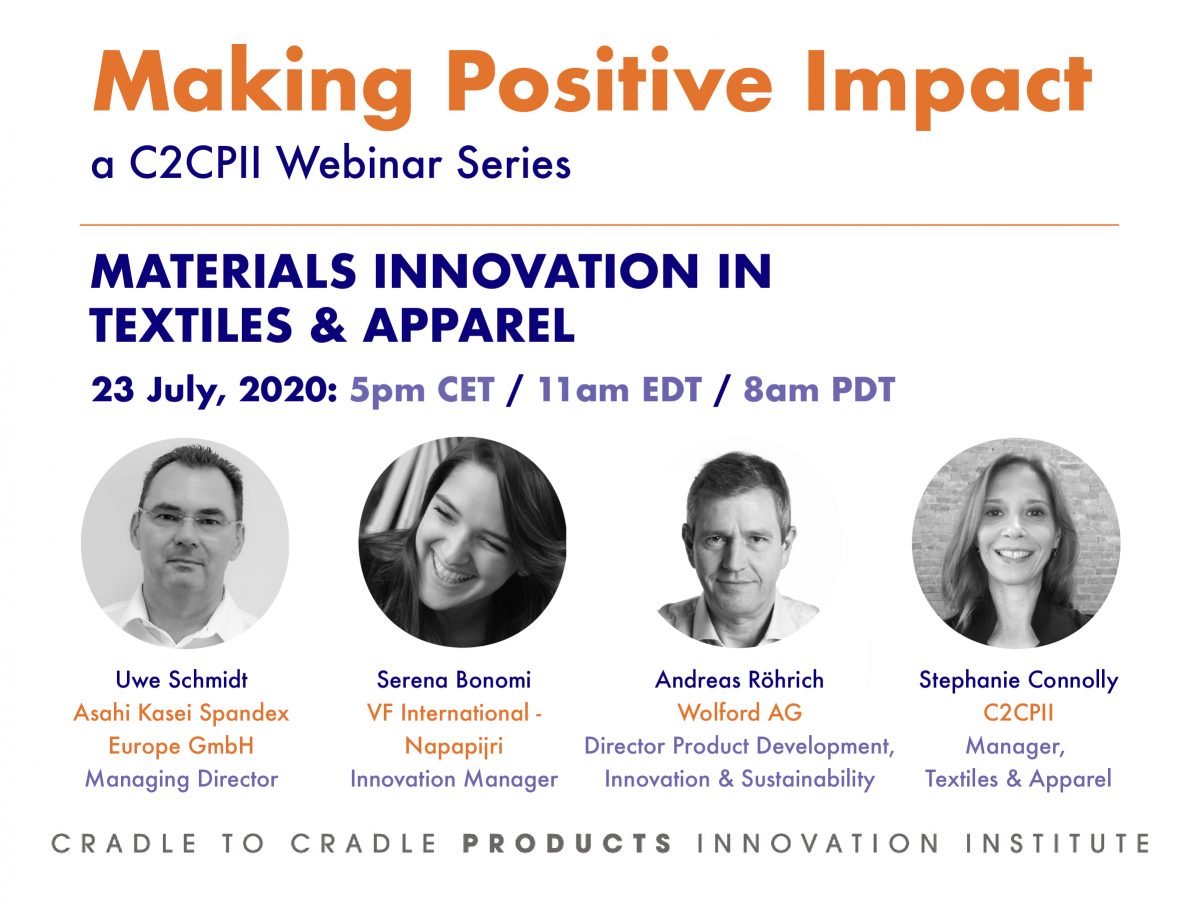 Making Positive Impact
a C2CPII Webinar Series

MATERIALS INNOVATION IN TEXTILES & APPAREL

23 July, 2020: 5pm CET / 11am EDT / 8am PDT

Uwe Schmidt
Asahi Kasei Spandex Europe GmbH
Managing Director

Serena Bonomi
VF International - Napapijri
Innovation Manager

Andreas Röhrich
Wolford AG
Director Product Development, Innovation & Sustainability

Stephanie Connolly
C2CPII
Manager, Textiles & Apparel

CRADLE TO CRADLE PRODUCTS INNOVATION INSTITUTE